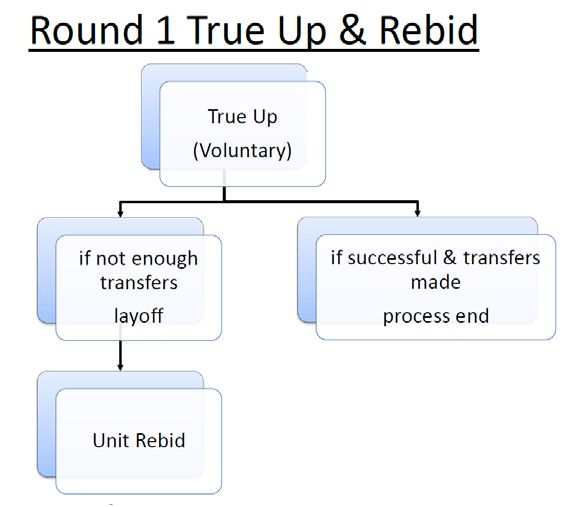 Round 1 True Up & Rebid

True Up
(Voluntary)

if not enough transfers
layoff

if successful & transfers made
process end

Unit Rebid